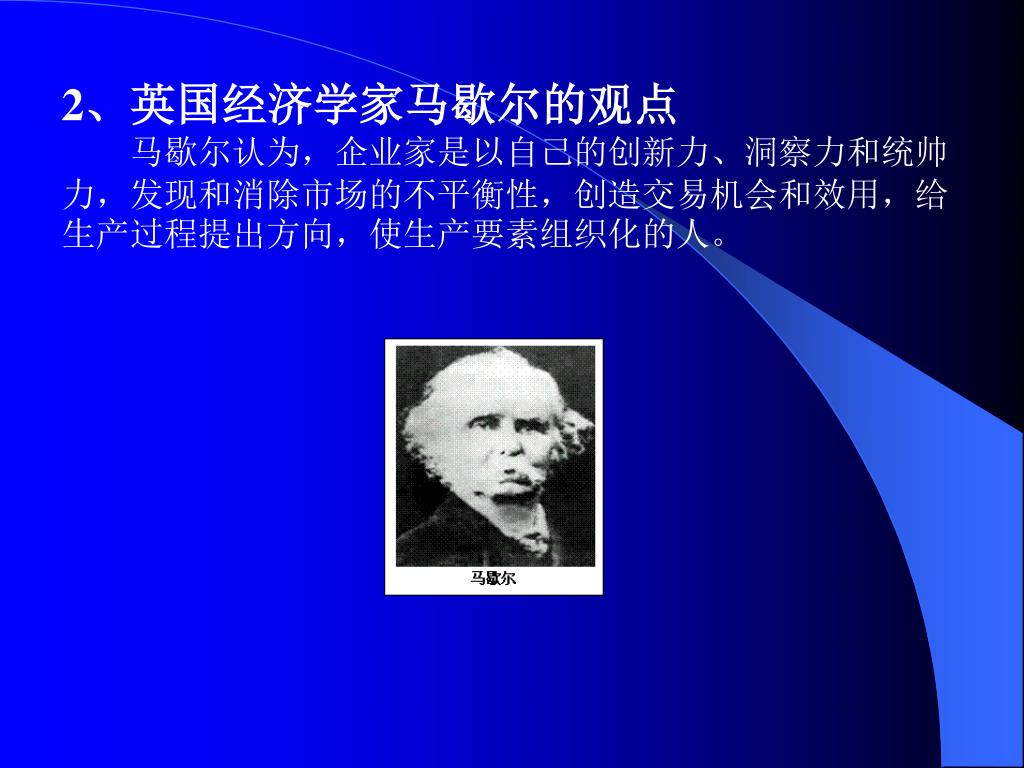 2、英国经济学家马歇尔的观点

马歇尔认为，企业家是以自己的创新力、洞察力和统帅力，发现和消除市场的不平衡性，创造交易机会和效用，给生产过程提出方向，使生产要素组织化的人。

马歇尔